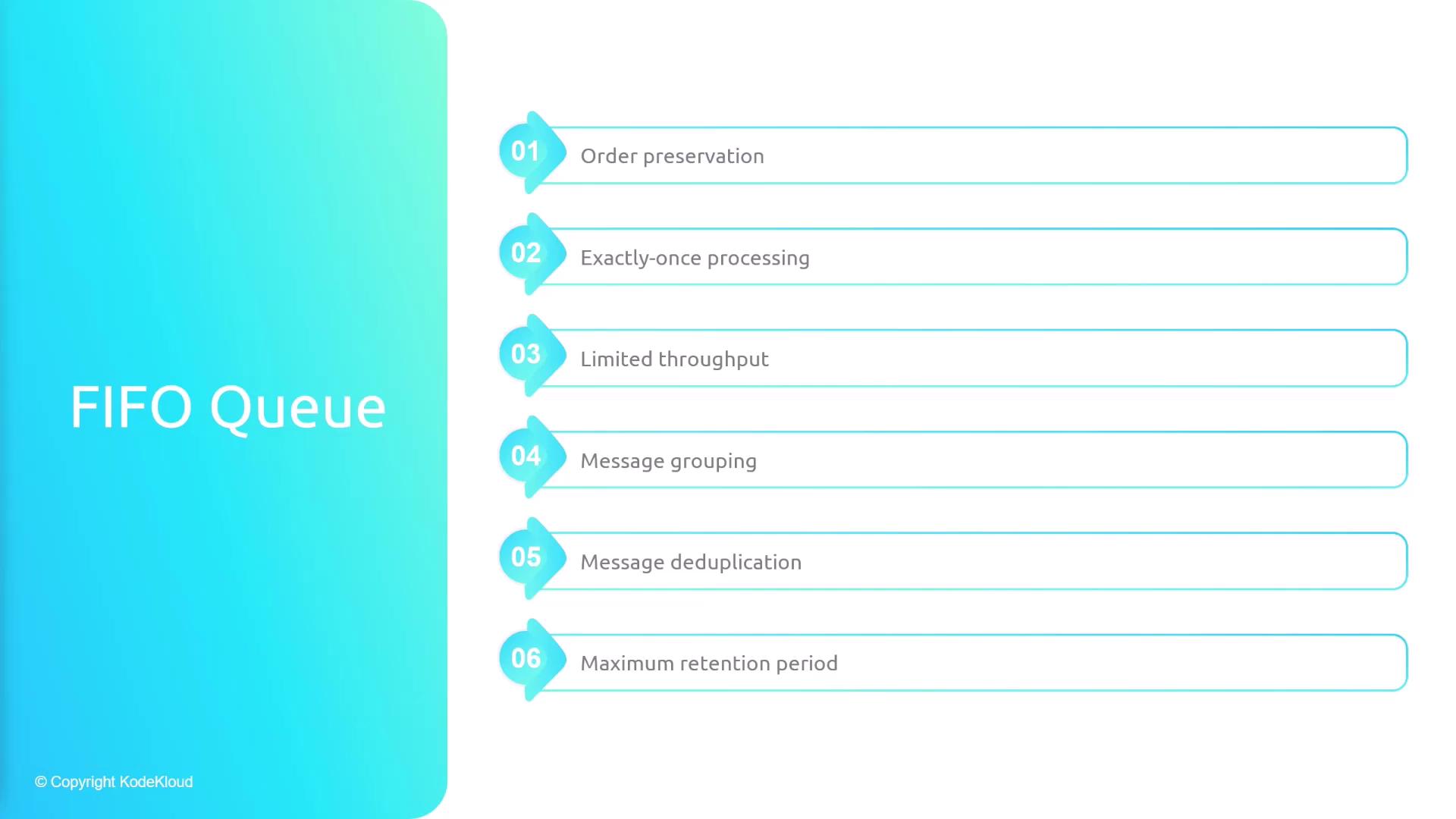 FIFO Queue

01 Order preservation

02 Exactly-once processing

03 Limited throughput

04 Message grouping

05 Message deduplication

06 Maximum retention period

© Copyright KodeKloud